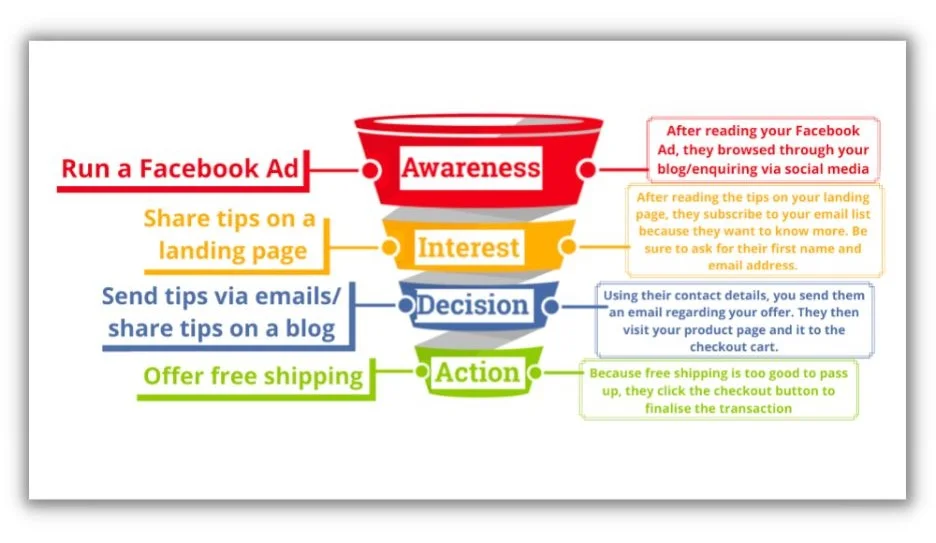 Run a Facebook Ad

Awareness

After reading your Facebook Ad, they browsed through your blog/enquiring via social media

Share tips on a landing page

Interest

After reading the tips on your landing page, they subscribe to your email list because they want to know more. Be sure to ask for their first name and email address.

Send tips via emails/ share tips on a blog

Decision

Using their contact details, you send them an email regarding your offer. They then visit your product page and it to the checkout cart.

Offer free shipping

Action

Because free shipping is too good to pass up, they click the checkout button to finalise the transaction